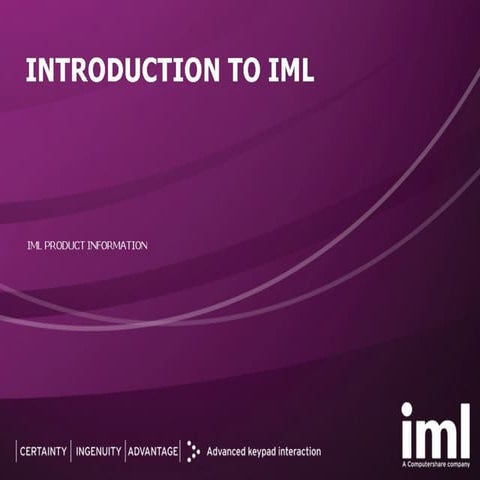 INTRODUCTION TO IML

IML PRODUCT INFORMATION

CERTAINTY | INGENUITY | ADVANTAGE | Advanced keypad interaction

iml
A Computershare company